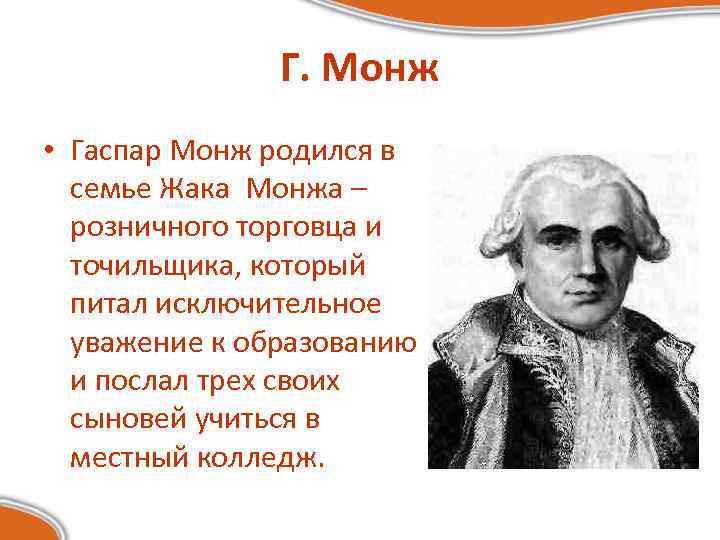 Г. Монж

• Гаспар Монж родился в семье Жака  Монжа – розничного торговца и точильщика, который питал исключительное уважение к образованию и послал трех своих сыновей учиться в местный колледж.